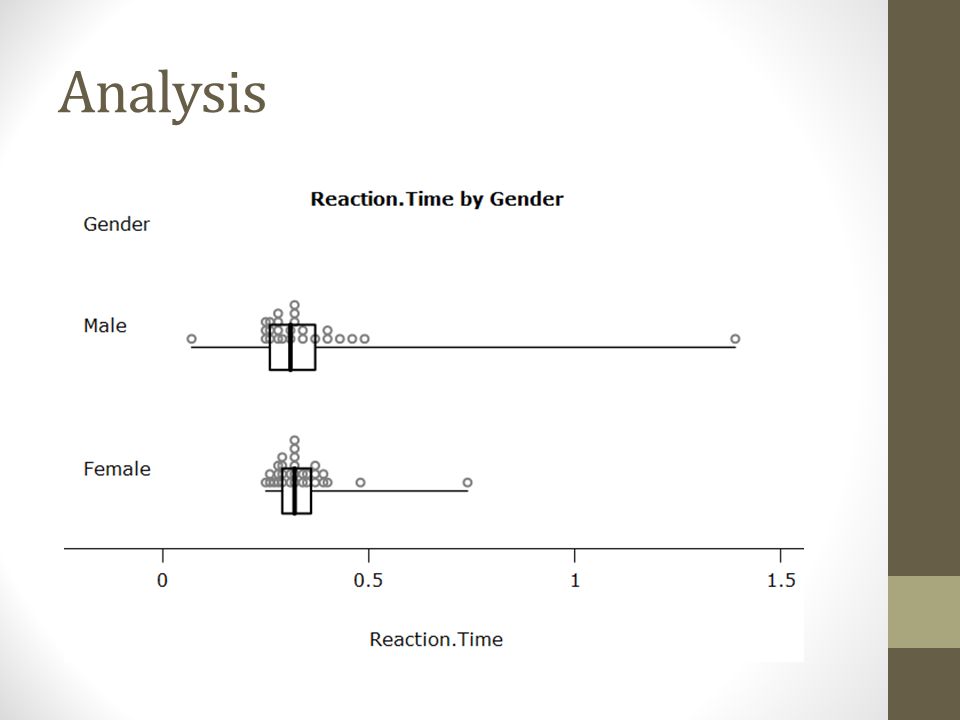 Analysis

Reaction.Time by Gender

Gender

Male

Female

0
0.5
1
1.5

Reaction.Time